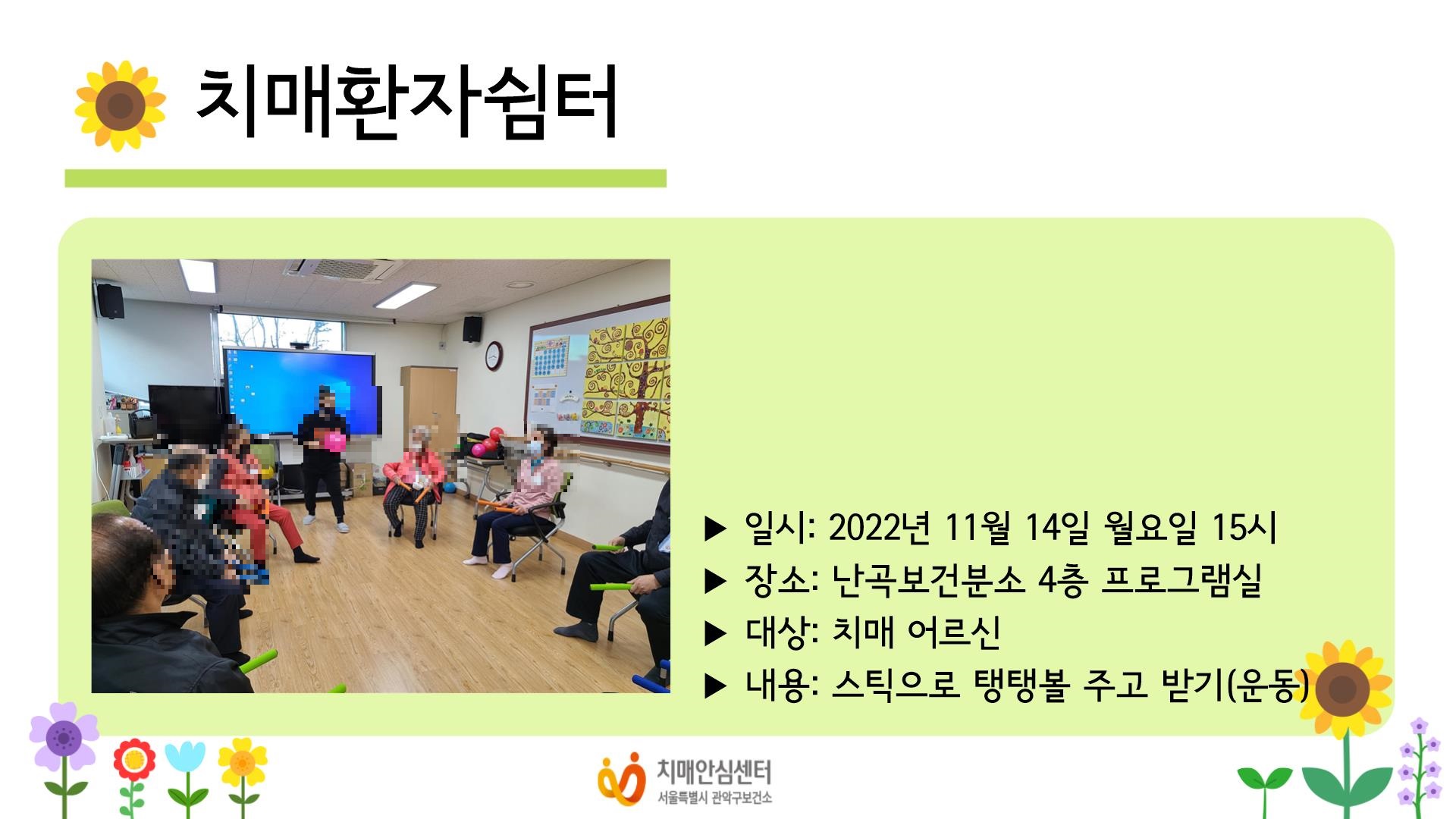 치매환자쉼터

▶ 일시: 2022년 11월 14일 월요일 15시
▶ 장소: 난곡보건분소 4층 프로그램실
▶ 대상: 치매 어르신
▶ 내용: 스틱으로 탱탱볼 주고 받기(운동)

치매안심센터
서울특별시 관악구보건소